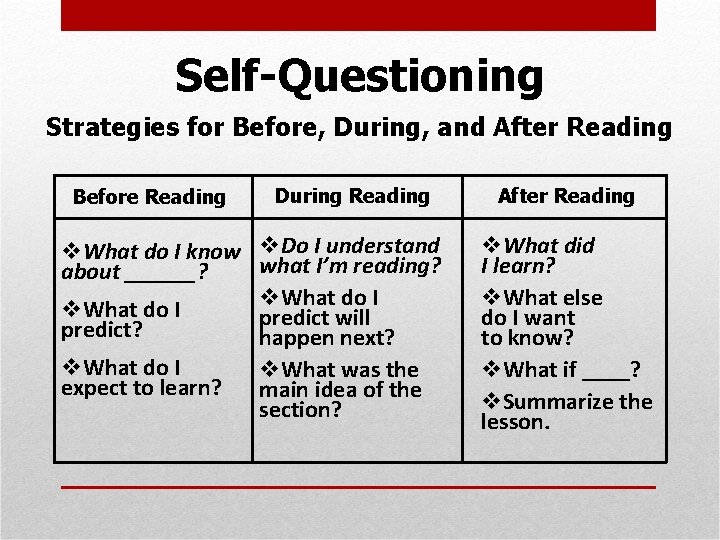 Self-Questioning

Strategies for Before, During, and After Reading

| Before Reading | During Reading | After Reading |
|---|---|---|
| ❖What do I know about ______? ❖What do I predict? ❖What do I expect to learn? | ❖Do I understand what I'm reading? ❖What do I predict will happen next? ❖What was the main idea of the section? | ❖What did I learn? ❖What else do I want to know? ❖What if ____? ❖Summarize the lesson. |